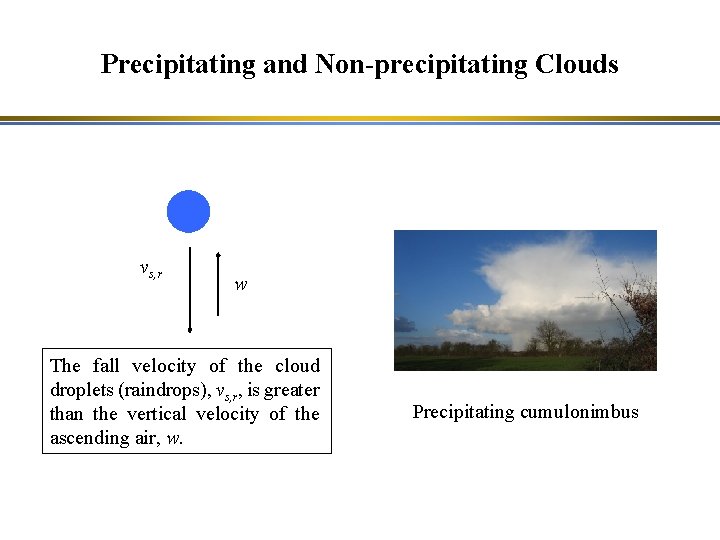 Precipitating and Non-precipitating Clouds

$v_{s,r}$

$w$

The fall velocity of the cloud droplets (raindrops), $v_{s,r}$, is greater than the vertical velocity of the ascending air, $w$.

Precipitating cumulonimbus